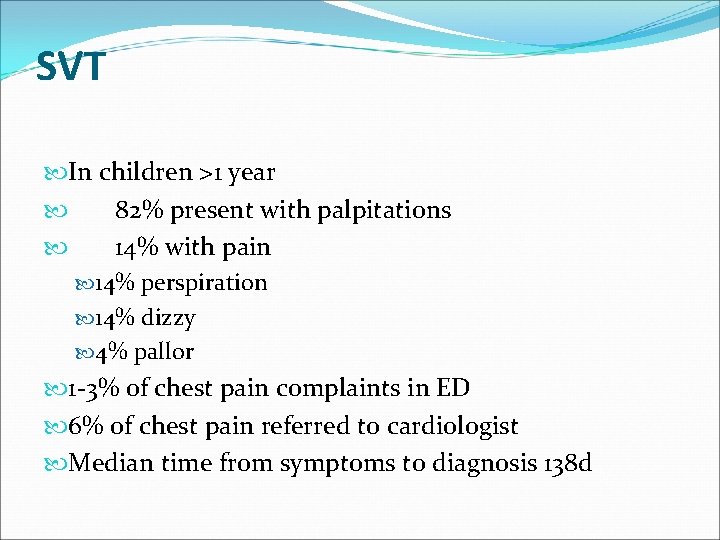 SVT

In children >1 year

82% present with palpitations

14% with pain

14% perspiration

14% dizzy

4% pallor

1-3% of chest pain complaints in ED

6% of chest pain referred to cardiologist

Median time from symptoms to diagnosis 138d